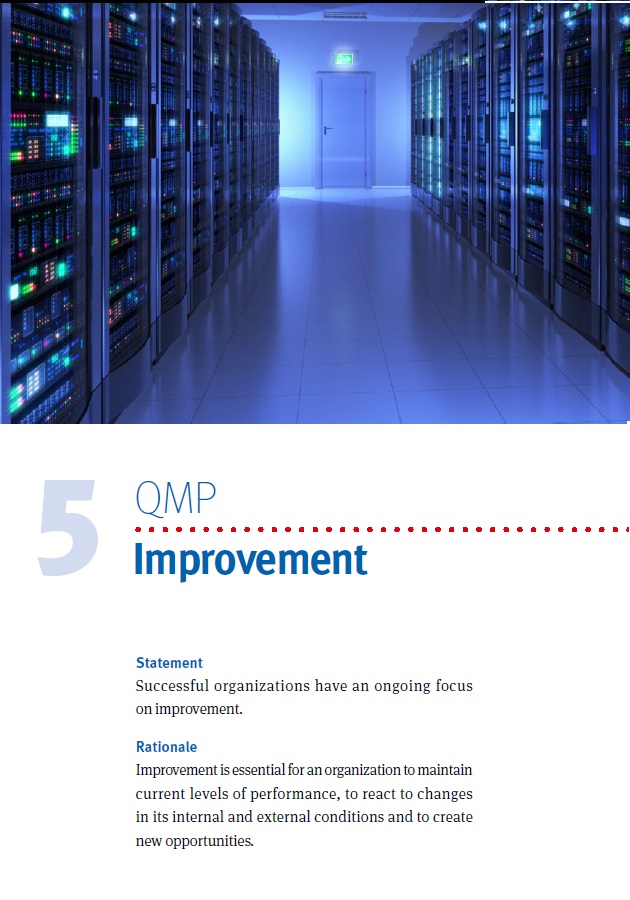 5

QMP

Improvement

Statement
Successful organizations have an ongoing focus on improvement.

Rationale
Improvement is essential for an organization to maintain current levels of performance, to react to changes in its internal and external conditions and to create new opportunities.